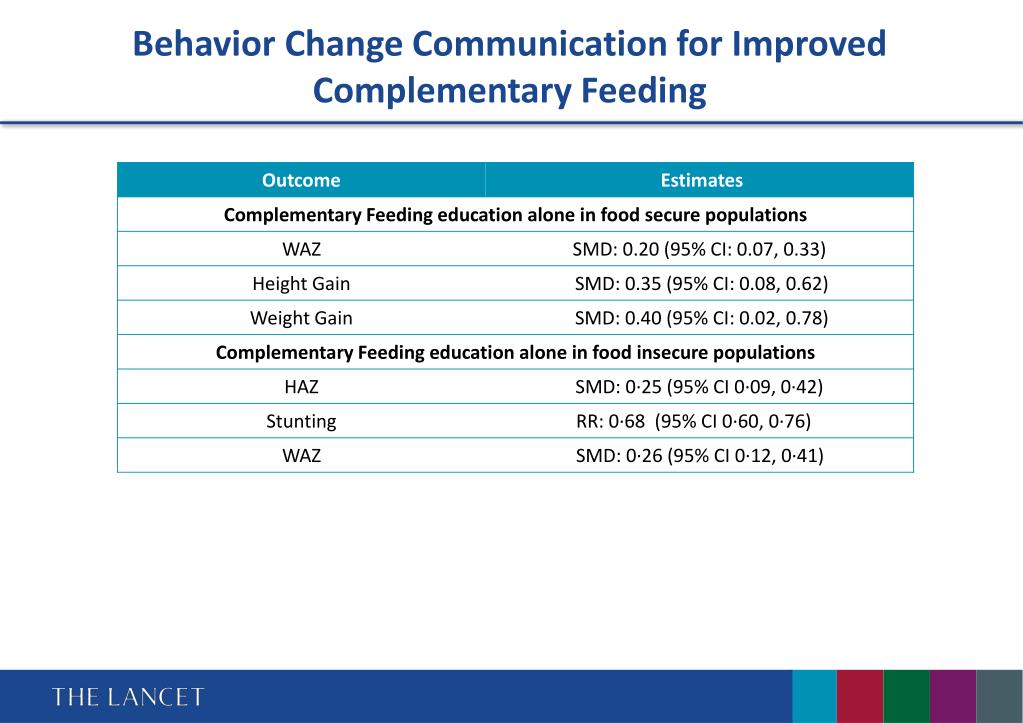 Behavior Change Communication for Improved Complementary Feeding

| Outcome | Estimates |
|---|---|
| Complementary Feeding education alone in food secure populations | |
| WAZ | SMD: 0.20 (95% CI: 0.07, 0.33) |
| Height Gain | SMD: 0.35 (95% CI: 0.08, 0.62) |
| Weight Gain | SMD: 0.40 (95% CI: 0.02, 0.78) |
| Complementary Feeding education alone in food insecure populations | |
| HAZ | SMD: 0·25 (95% CI 0·09, 0·42) |
| Stunting | RR: 0·68 (95% CI 0·60, 0·76) |
| WAZ | SMD: 0·26 (95% CI 0·12, 0·41) |

THE LANCET